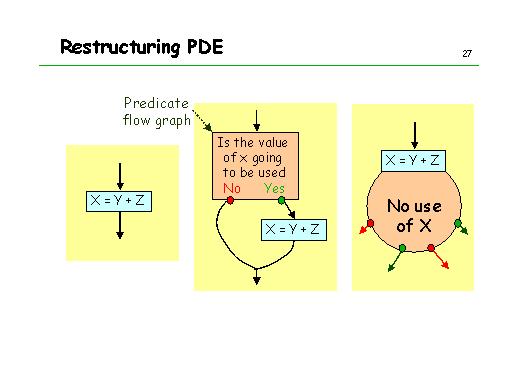 Restructuring PDE

27

Predicate flow graph

X = Y + Z

Is the value of x going to be used
No Yes

X = Y + Z

X = Y + Z

No use of X